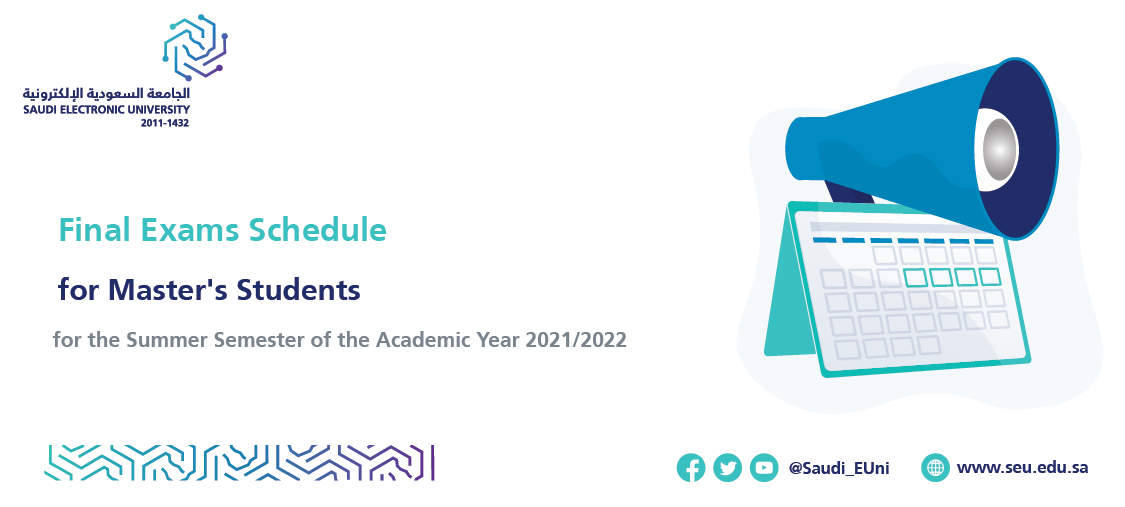 الجامعة السعودية الإلكترونية
SAUDI ELECTRONIC UNIVERSITY
2011-1432

Final Exams Schedule

for Master's Students

for the Summer Semester of the Academic Year 2021/2022

@Saudi_EUni

www.seu.edu.sa